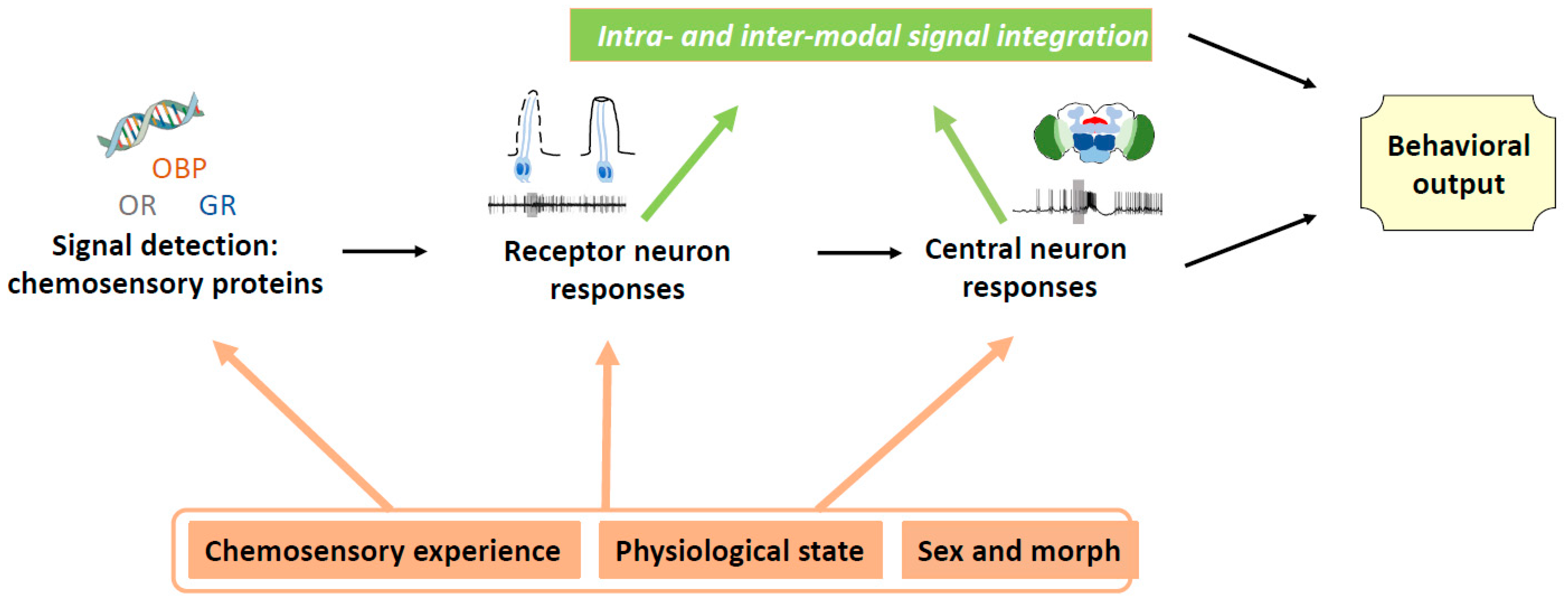 Intra- and inter-modal signal integration

OBP

OR GR

Signal detection: chemosensory proteins

Receptor neuron responses

Central neuron responses

Behavioral output

Chemosensory experience

Physiological state

Sex and morph